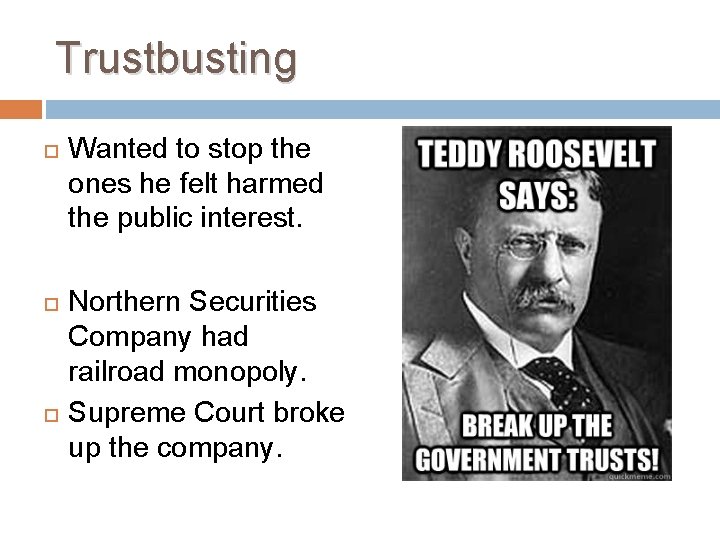 Trustbusting

Wanted to stop the ones he felt harmed the public interest.

Northern Securities Company had railroad monopoly.

Supreme Court broke up the company.

TEDDY ROOSEVELT SAYS:

BREAK UP THE GOVERNMENT TRUSTS!

quickmeme.com